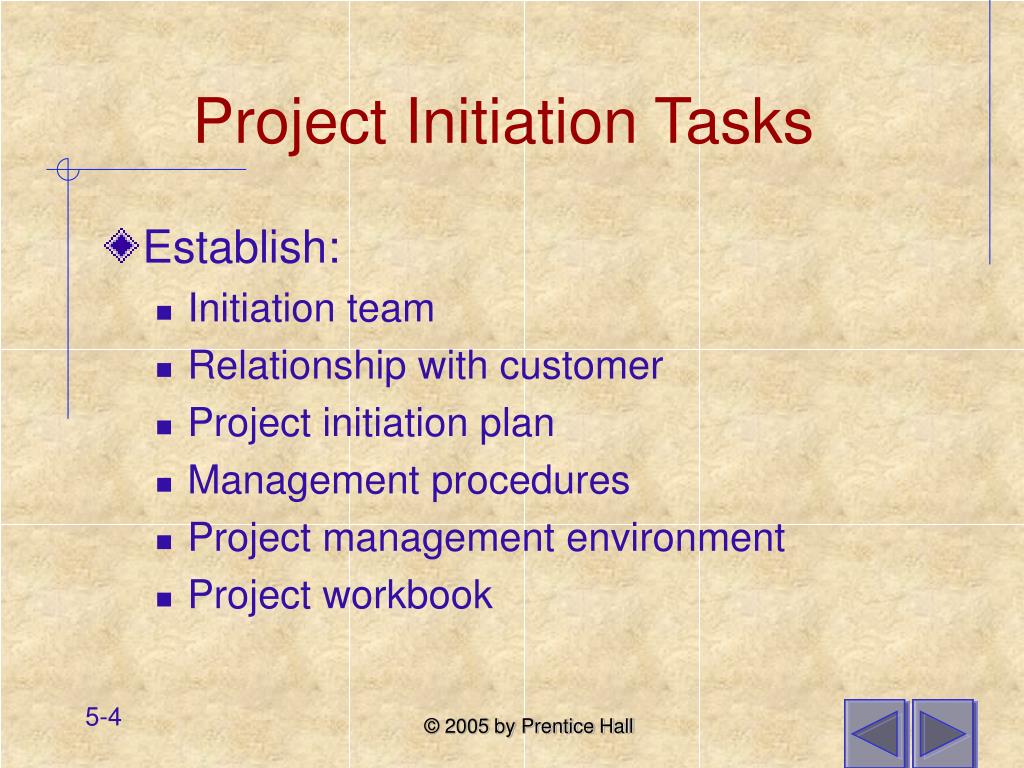 Project Initiation Tasks

Establish:

- Initiation team
- Relationship with customer
- Project initiation plan
- Management procedures
- Project management environment
- Project workbook

5-4

© 2005 by Prentice Hall